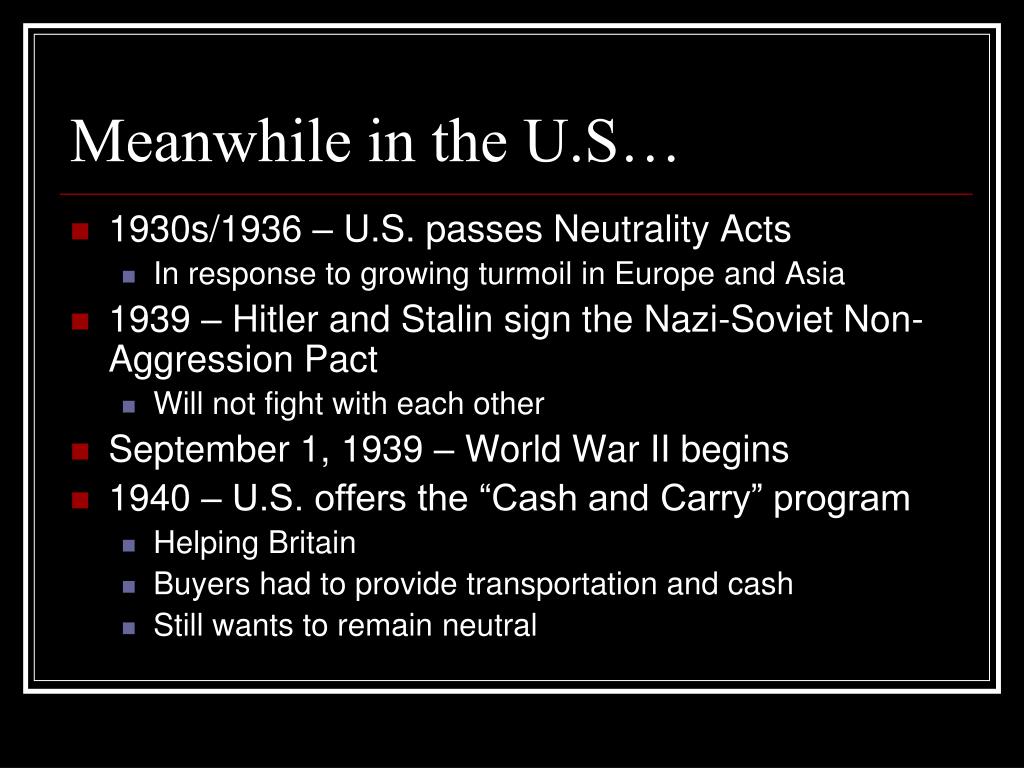 Meanwhile in the U.S…

1930s/1936 – U.S. passes Neutrality Acts
In response to growing turmoil in Europe and Asia

1939 – Hitler and Stalin sign the Nazi-Soviet Non-Aggression Pact
Will not fight with each other

September 1, 1939 – World War II begins

1940 – U.S. offers the “Cash and Carry” program
Helping Britain
Buyers had to provide transportation and cash
Still wants to remain neutral